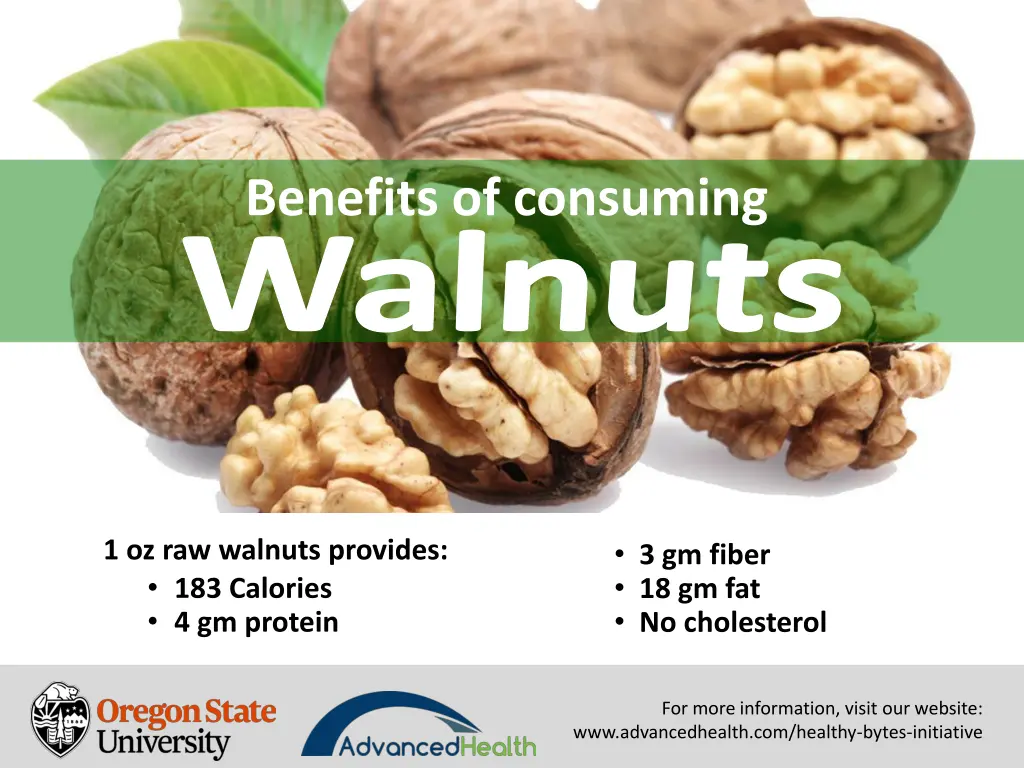 Benefits of consuming
Walnuts

1 oz raw walnuts provides:
• 183 Calories
• 4 gm protein

• 3 gm fiber
• 18 gm fat
• No cholesterol

Oregon State University

AdvancedHealth

For more information, visit our website:
www.advancedhealth.com/healthy-bytes-initiative